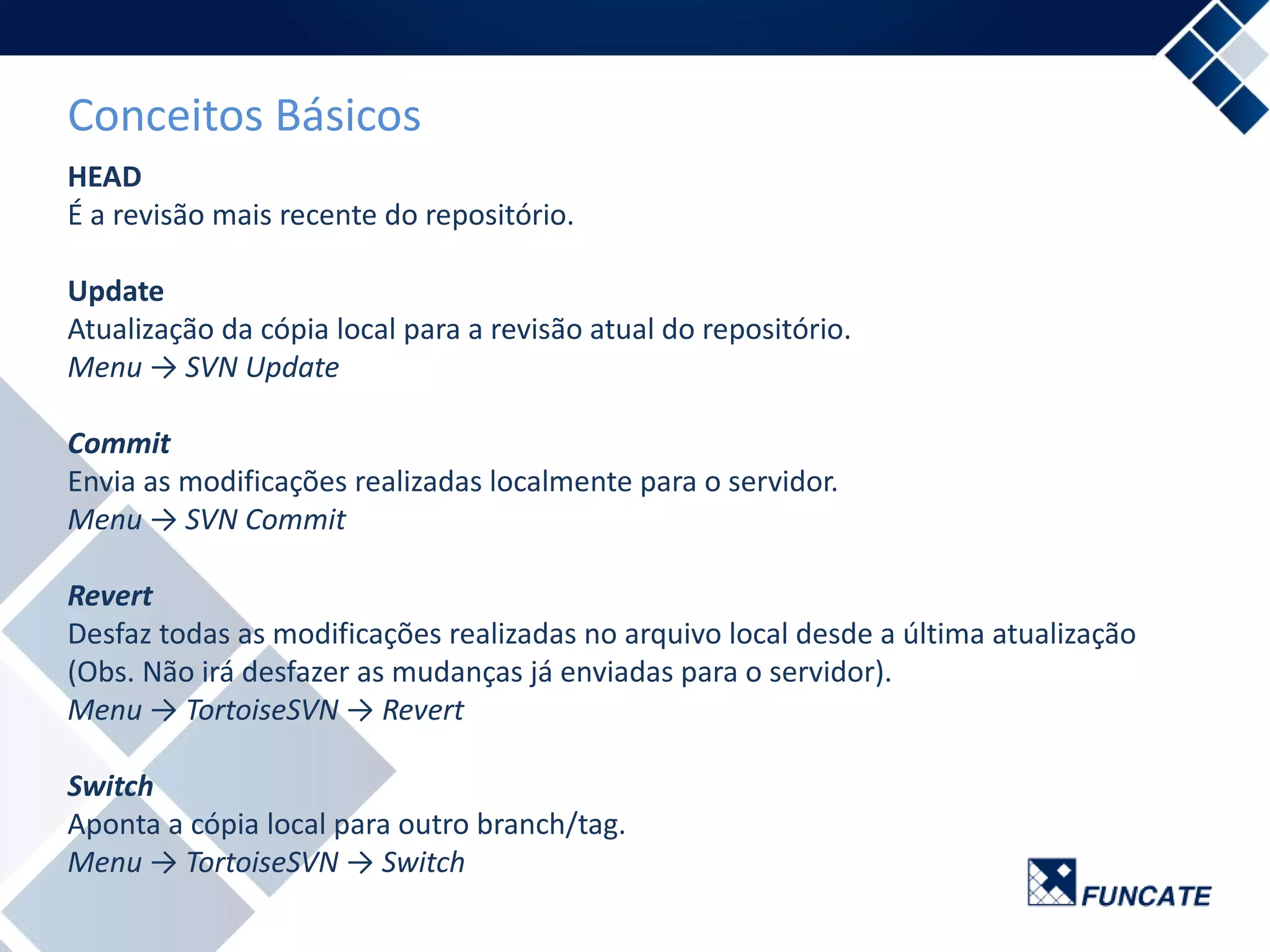 Conceitos Básicos

HEAD
É a revisão mais recente do repositório.

Update
Atualização da cópia local para a revisão atual do repositório.
Menu → SVN Update

Commit
Envia as modificações realizadas localmente para o servidor.
Menu → SVN Commit

Revert
Desfaz todas as modificações realizadas no arquivo local desde a última atualização (Obs. Não irá desfazer as mudanças já enviadas para o servidor).
Menu → TortoiseSVN → Revert

Switch
Aponta a cópia local para outro branch/tag.
Menu → TortoiseSVN → Switch

FUNCATE